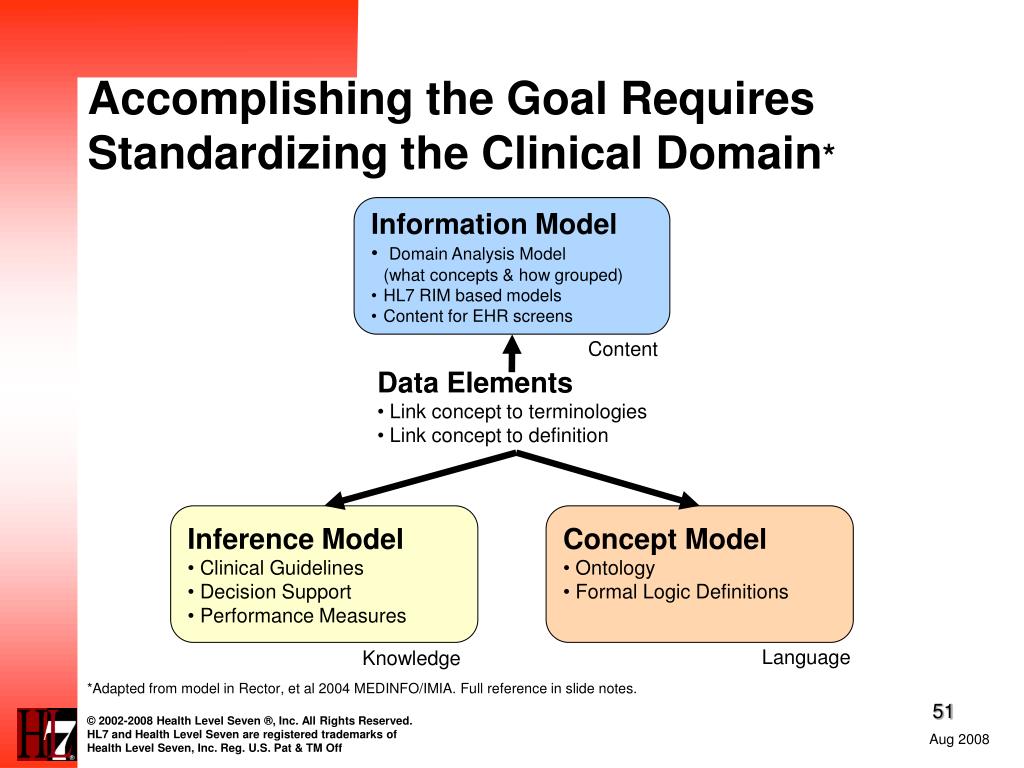 Accomplishing the Goal Requires Standardizing the Clinical Domain*

Information Model
• Domain Analysis Model (what concepts & how grouped)
• HL7 RIM based models
• Content for EHR screens

Content

Data Elements
• Link concept to terminologies
• Link concept to definition

Inference Model
• Clinical Guidelines
• Decision Support
• Performance Measures

Knowledge

Concept Model
• Ontology
• Formal Logic Definitions

Language

*Adapted from model in Rector, et al 2004 MEDINFO/IMIA. Full reference in slide notes.

HL7

© 2002-2008 Health Level Seven ®, Inc. All Rights Reserved.
HL7 and Health Level Seven are registered trademarks of Health Level Seven, Inc. Reg. U.S. Pat & TM Off

51

Aug 2008